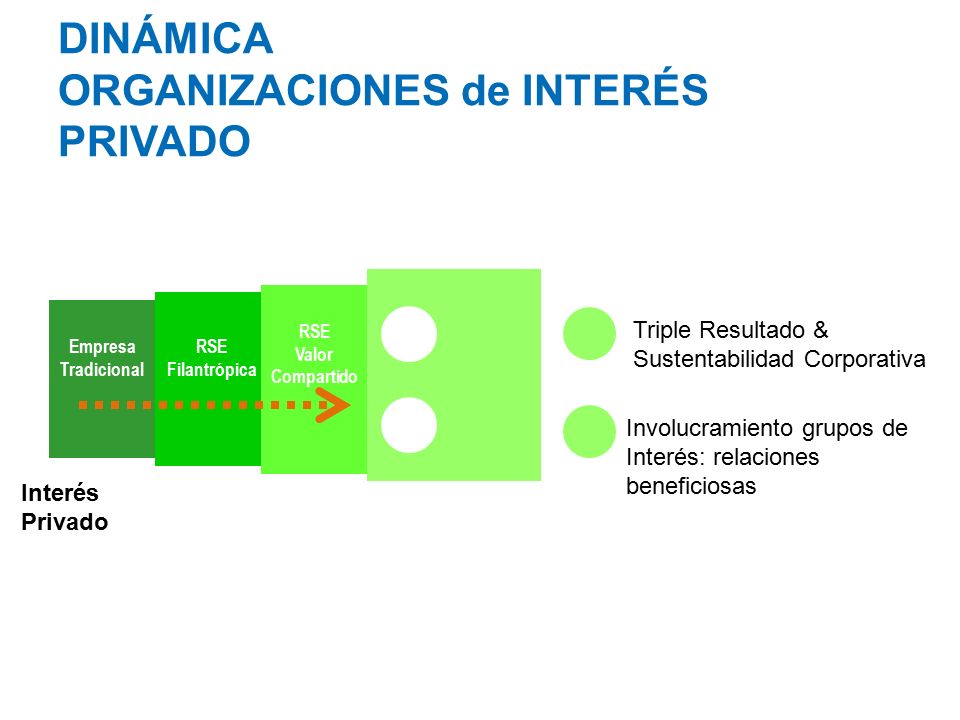 DINÁMICA
ORGANIZACIONES de INTERÉS PRIVADO

Empresa Tradicional

RSE Filantrópica

RSE Valor Compartido

Triple Resultado & Sustentabilidad Corporativa

Involucramiento grupos de Interés: relaciones beneficiosas

Interés Privado